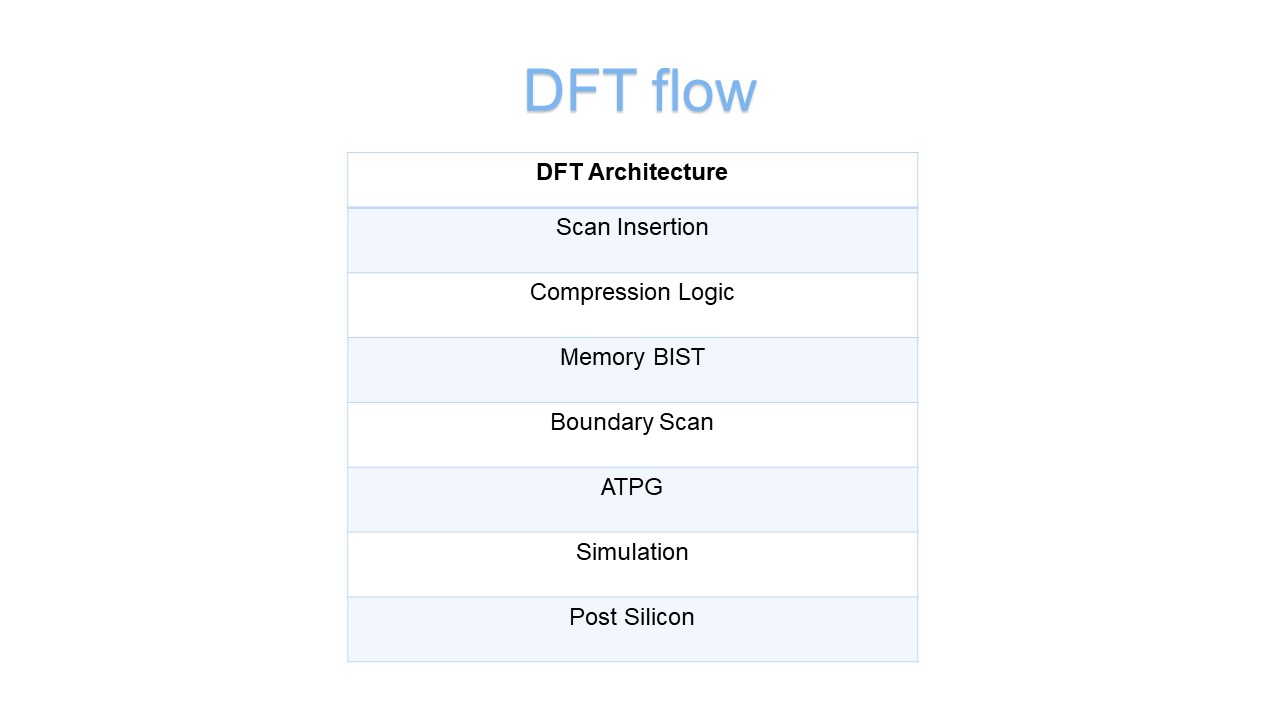 DFT flow

| DFT Architecture |
|---|
| Scan Insertion |
| Compression Logic |
| Memory BIST |
| Boundary Scan |
| ATPG |
| Simulation |
| Post Silicon |